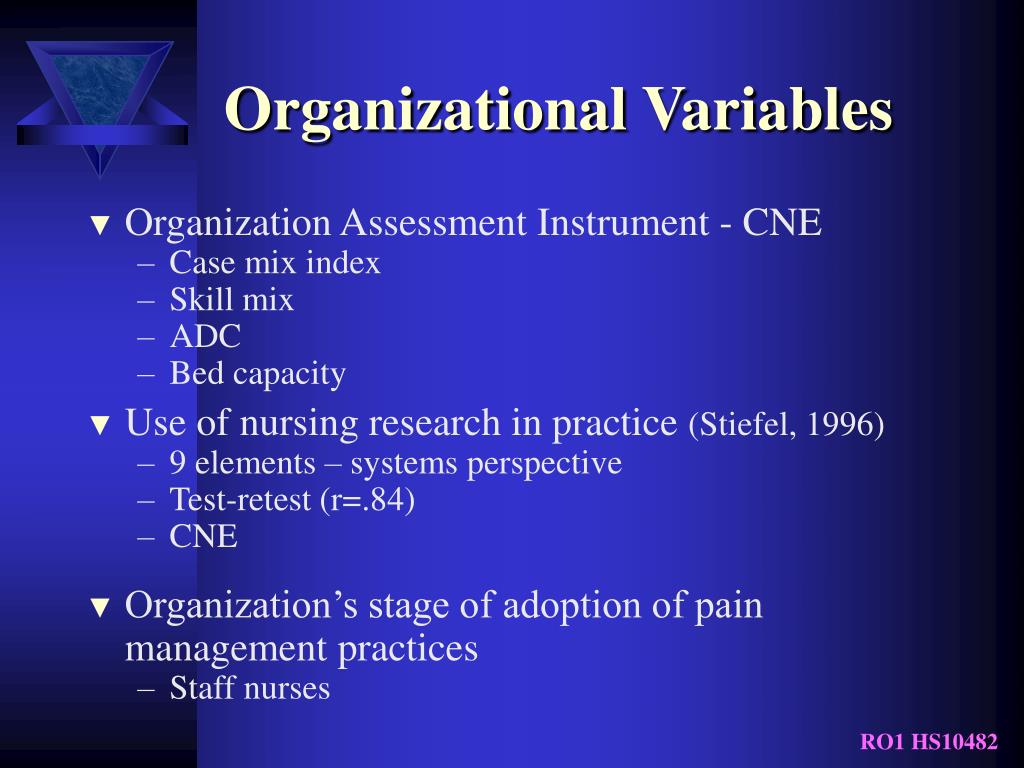 Organizational Variables

▼ Organization Assessment Instrument - CNE
– Case mix index
– Skill mix
– ADC
– Bed capacity

▼ Use of nursing research in practice (Stiefel, 1996)
– 9 elements – systems perspective
– Test-retest (r=.84)
– CNE

▼ Organization's stage of adoption of pain management practices
– Staff nurses

RO1 HS10482